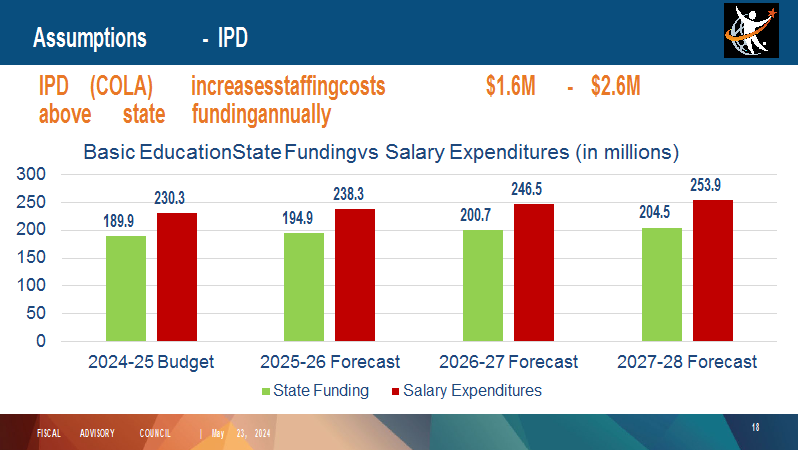 Assumptions - IPD

IPD (COLA) increasesstaffingcosts $1.6M - $2.6M above state fundingannually

Basic EducationState Fundingvs Salary Expenditures (in millions)

300
250
200
150
100
50
0

189.9
230.3
194.9
238.3
200.7
246.5
204.5
253.9

2024-25 Budget
2025-26 Forecast
2026-27 Forecast
2027-28 Forecast

State Funding
Salary Expenditures

FISCAL ADVISORY COUNCIL | May 23, 2024

18